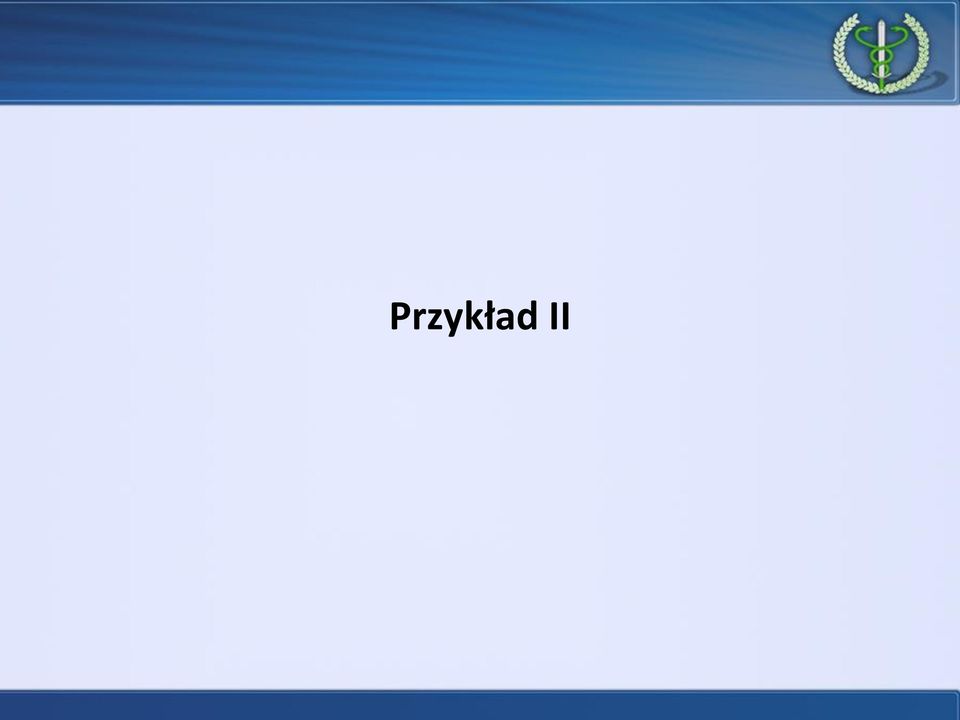 Przykład II